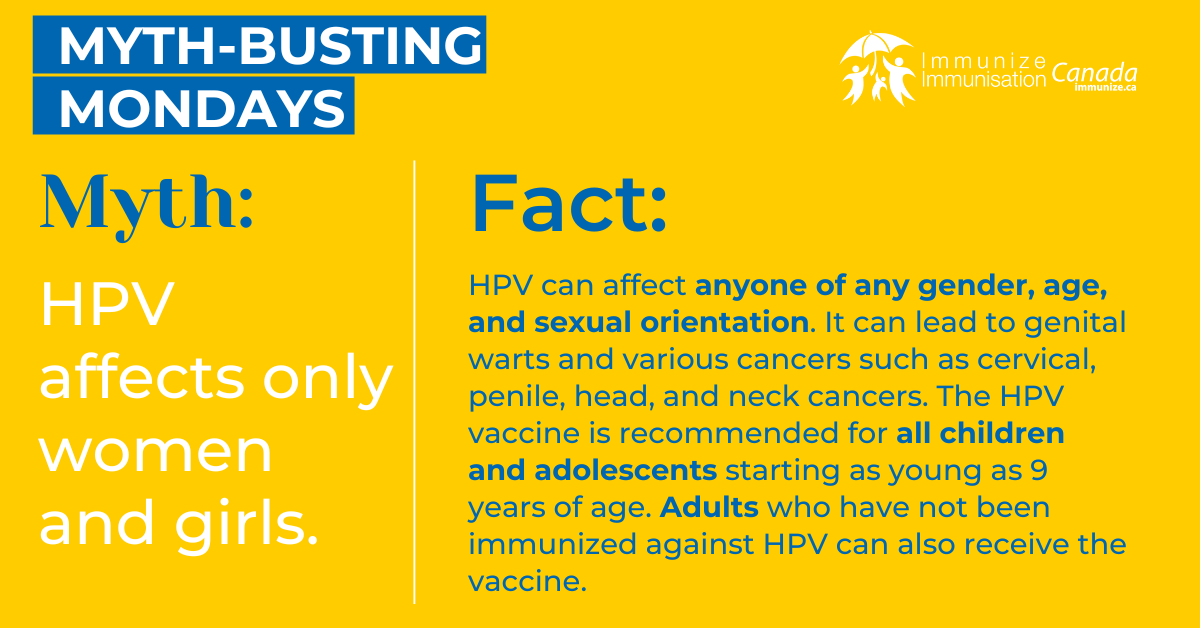 MYTH-BUSTING MONDAYS

Immunize Immunisation Canada
immunize.ca

Myth:

HPV affects only women and girls.

Fact:

HPV can affect anyone of any gender, age, and sexual orientation. It can lead to genital warts and various cancers such as cervical, penile, head, and neck cancers. The HPV vaccine is recommended for all children and adolescents starting as young as 9 years of age. Adults who have not been immunized against HPV can also receive the vaccine.